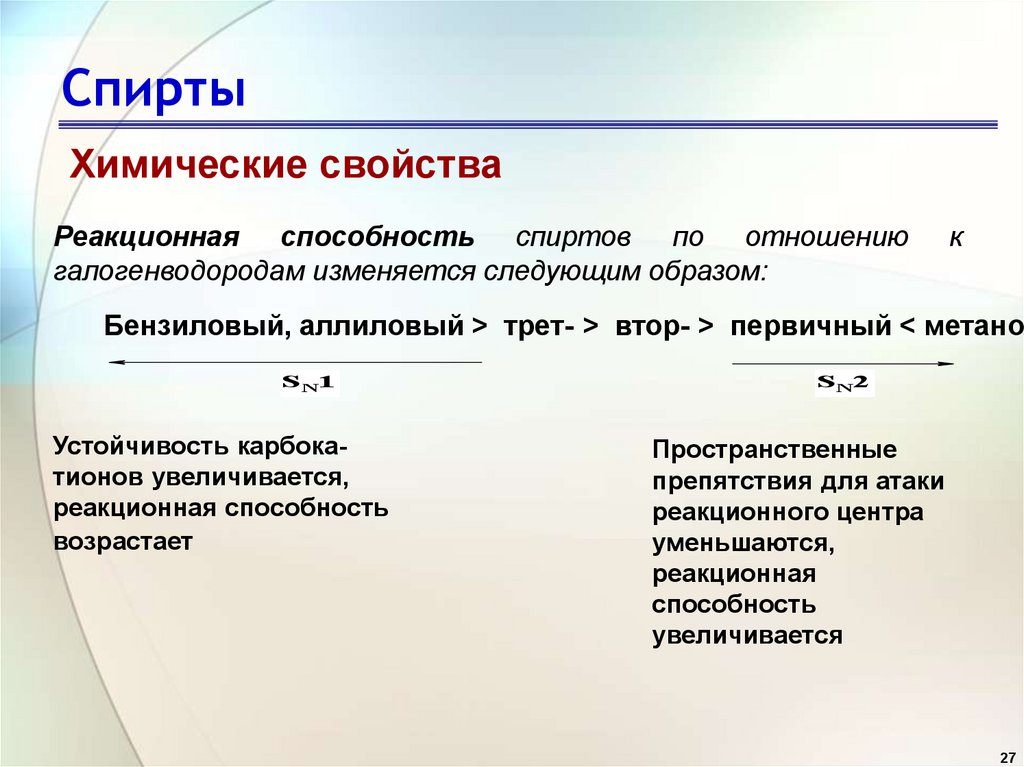 Спирты

Химические свойства

Реакционная способность спиртов по отношению к галогенводородам изменяется следующим образом:

Бензиловый, аллиловый > трет- > втор- > первичный < метано

$S_N1$

$S_N2$

Устойчивость карбокатионов увеличивается, реакционная способность возрастает

Пространственные препятствия для атаки реакционного центра уменьшаются, реакционная способность увеличивается

27